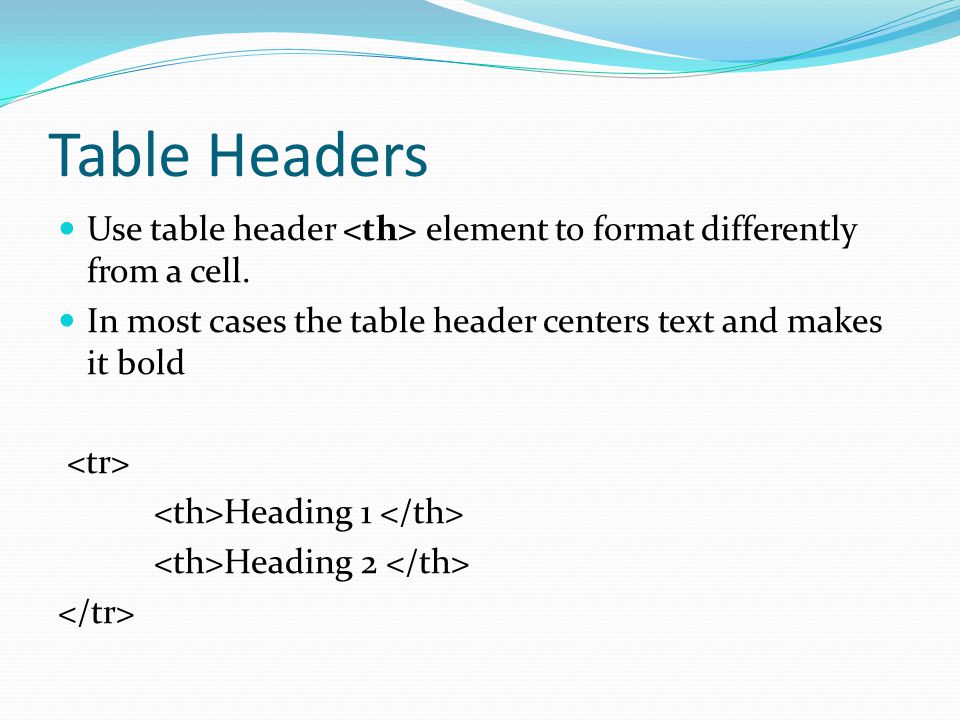 Table Headers

Use table header <th> element to format differently from a cell.

In most cases the table header centers text and makes it bold

<tr>
<th>Heading 1 </th>
<th>Heading 2 </th>
</tr>